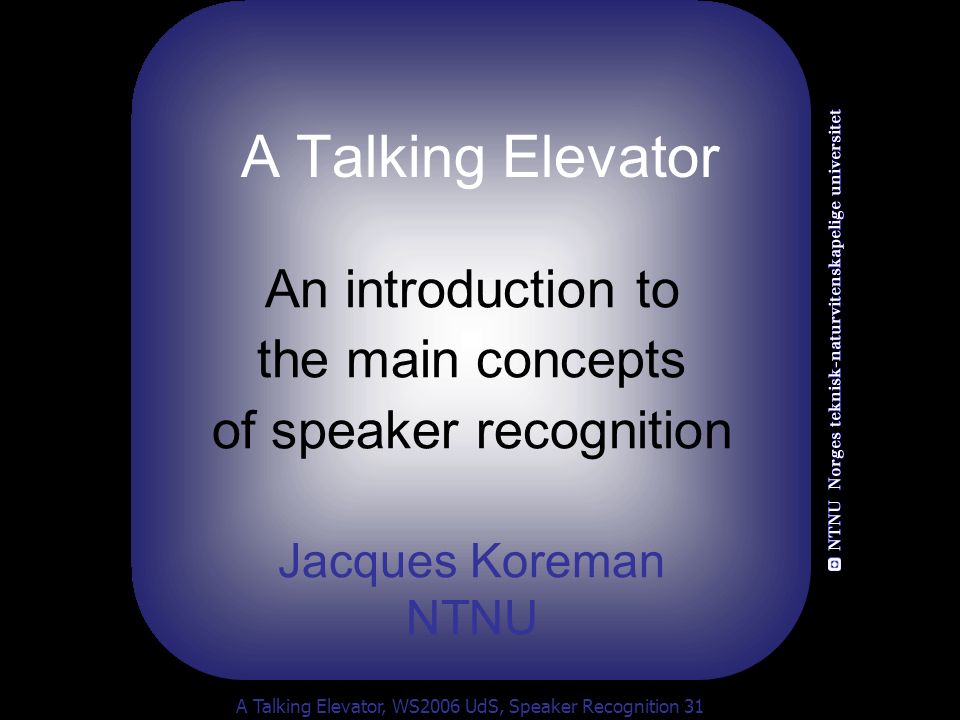 A Talking Elevator

An introduction to the main concepts of speaker recognition

Jacques Koreman
NTNU

NTNU Norges teknisk-naturvitenskapelige universitet

A Talking Elevator, WS2006 UdS, Speaker Recognition 31